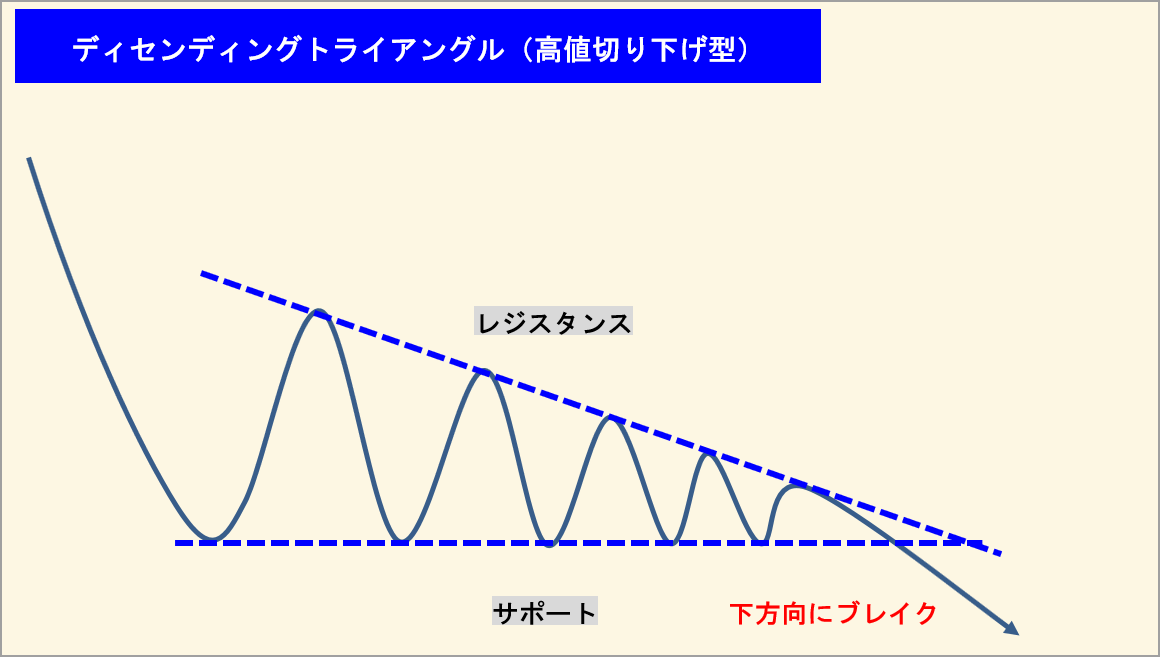 ディセンディングトライアングル（高値切り下げ型）

レジスタンス

サポート

下方向にブレイク